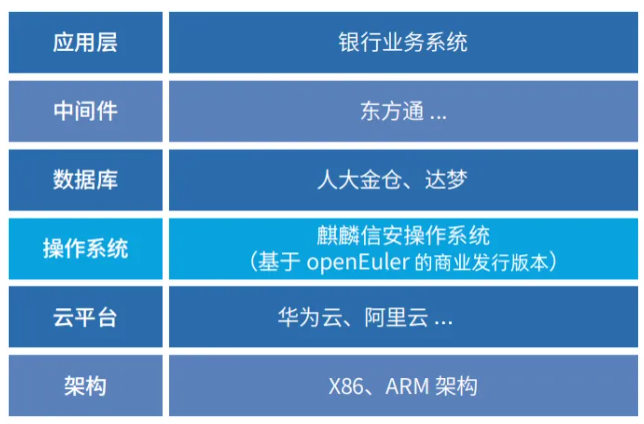 | 应用层 | 银行业务系统 |
|---|---|
| 中间件 | 东方通 ... |
| 数据库 | 人大金仓、达梦 |
| 操作系统 | 麒麟信安操作系统（基于 openEuler 的商业发行版本） |
| 云平台 | 华为云、阿里云 ... |
| 架构 | X86、ARM 架构 |